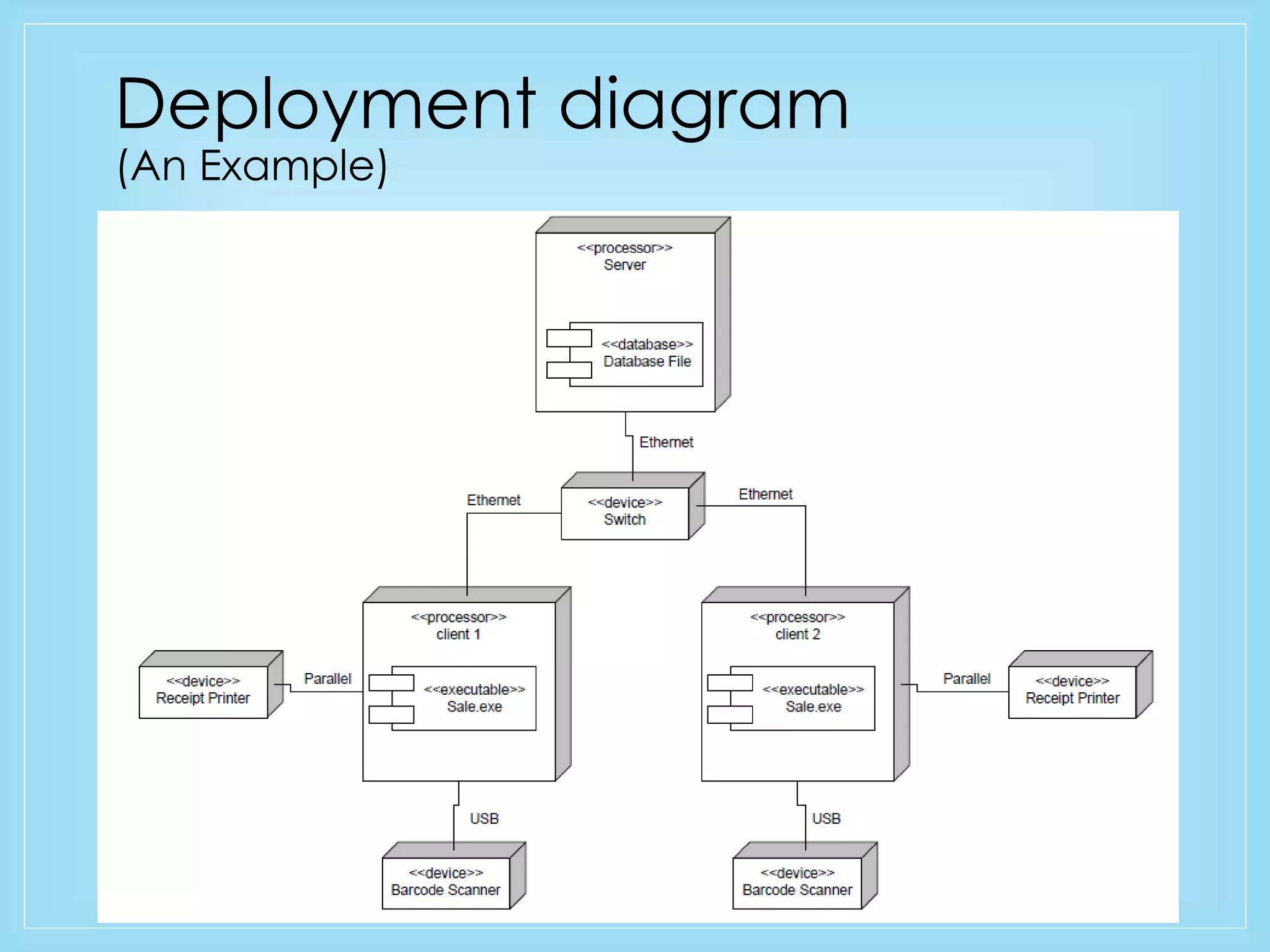 Deployment diagram
(An Example)

<<processor>>
Server

<<database>>
Database File

Ethernet

Ethernet

<<device>>
Switch

Ethernet

<<processor>>
client 1

<<executable>>
Sale.exe

<<processor>>
client 2

<<executable>>
Sale.exe

<<device>>
Receipt Printer

Parallel

Parallel

<<device>>
Receipt Printer

USB

USB

<<device>>
Barcode Scanner

<<device>>
Barcode Scanner